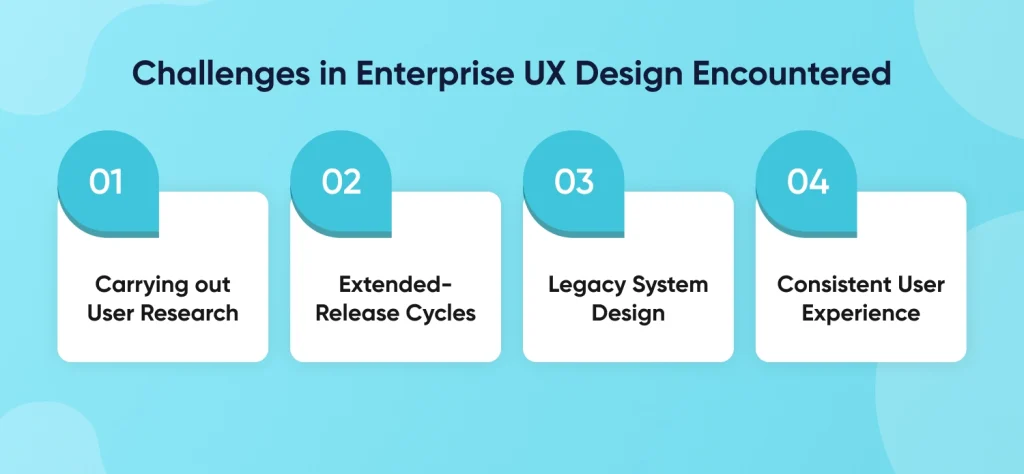 Challenges in Enterprise UX Design Encountered

01

Carrying out User Research

02

Extended-Release Cycles

03

Legacy System Design

04

Consistent User Experience